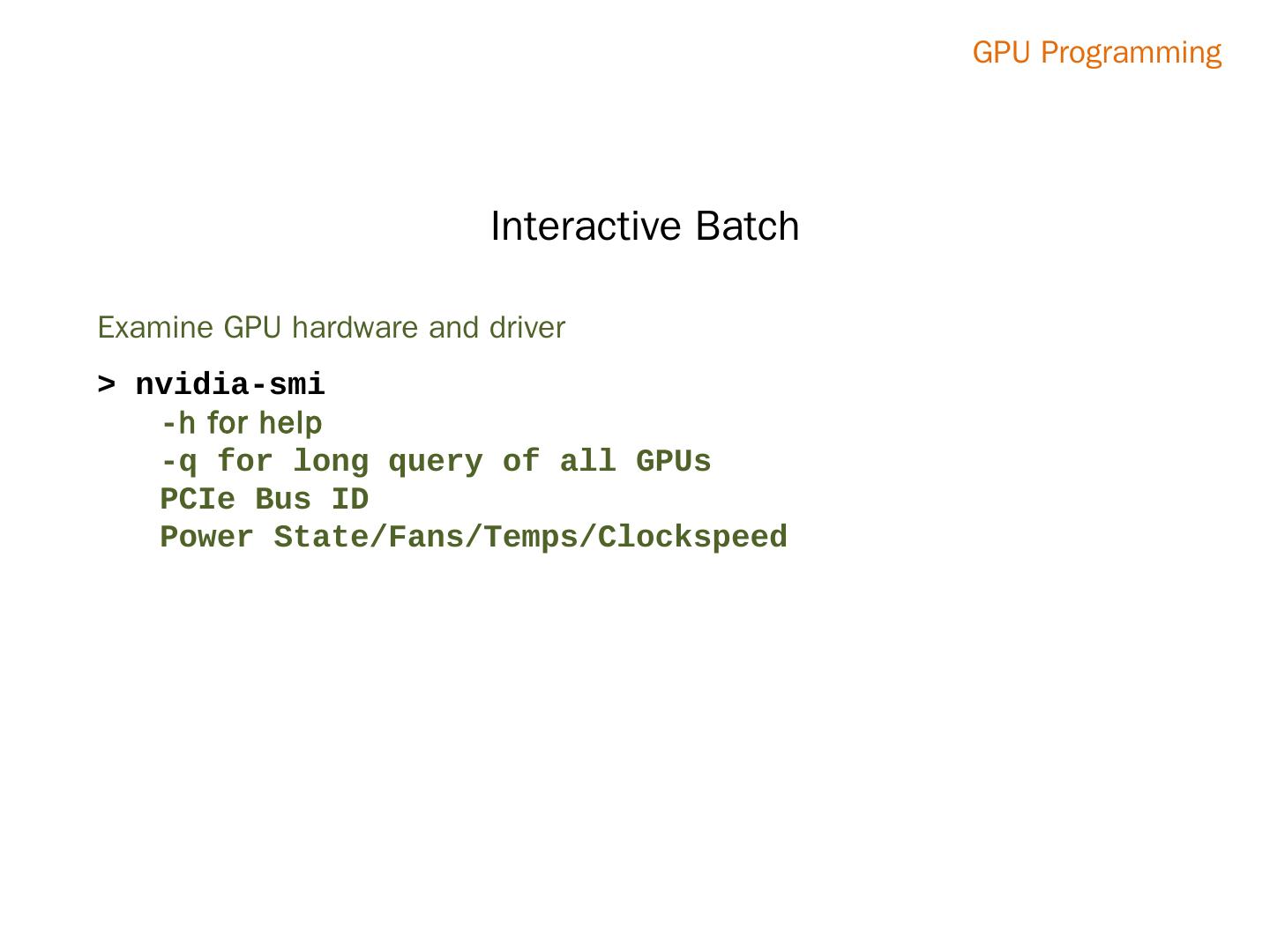 GPU Programming

Interactive Batch

Examine GPU hardware and driver

> nvidia-smi
-h for help
-q for long query of all GPUs
PCIe Bus ID
Power State/Fans/Temps/Clockspeed